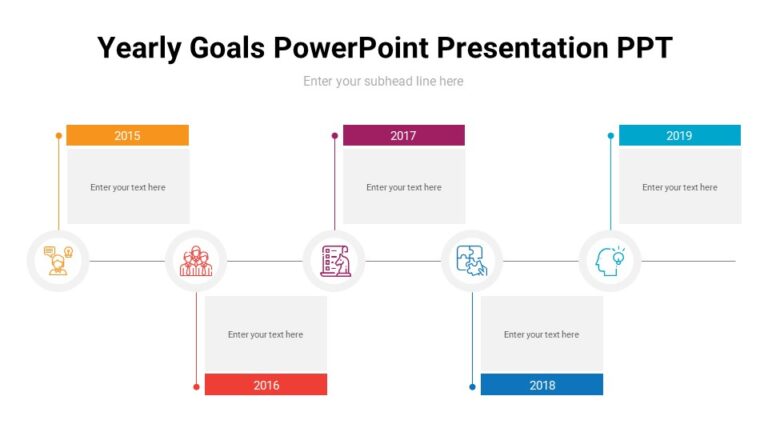 Yearly Goals PowerPoint Presentation PPT

Enter your subhead line here

2015

Enter your text here

2017

Enter your text here

2019

Enter your text here

Enter your text here

2016

Enter your text here

2018